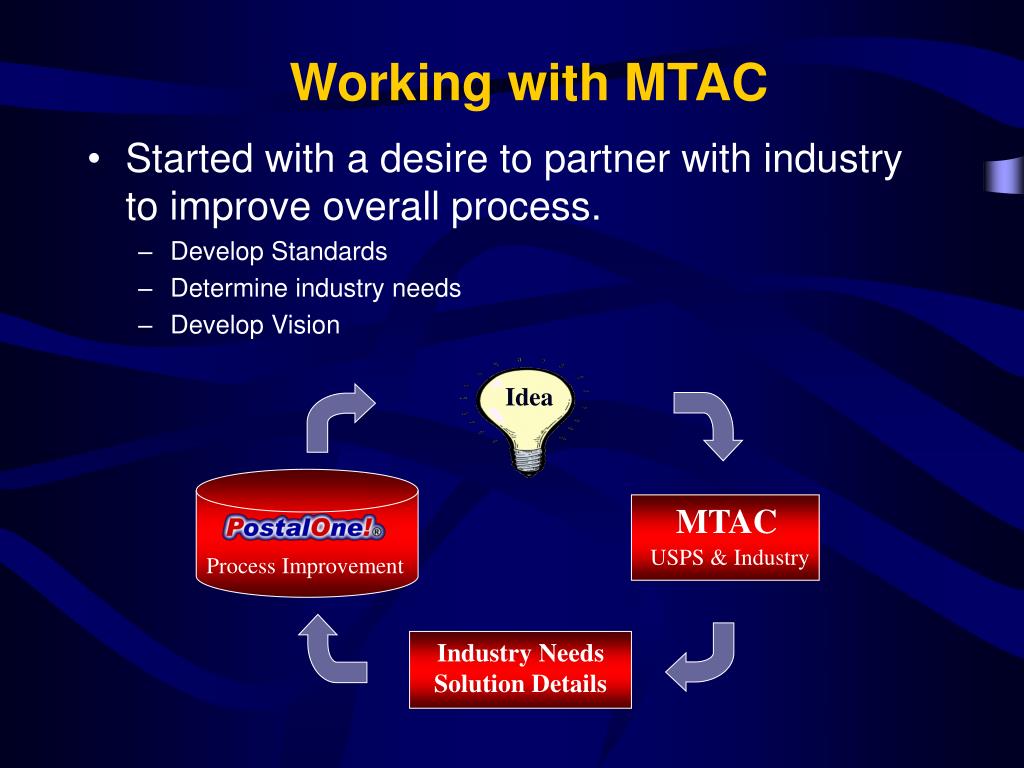 Working with MTAC

• Started with a desire to partner with industry to improve overall process.
– Develop Standards
– Determine industry needs
– Develop Vision

Idea

MTAC
USPS & Industry

Industry Needs
Solution Details

PostalOne!®
Process Improvement